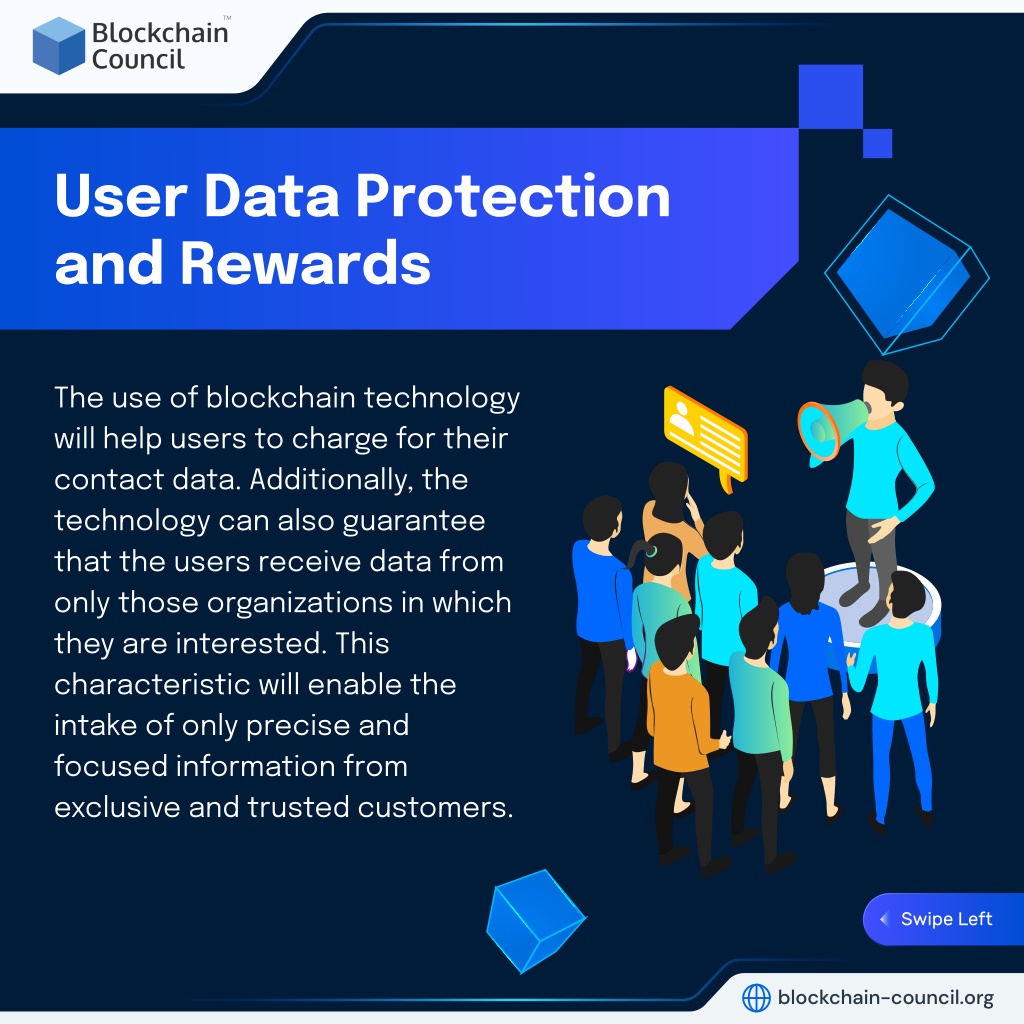 Blockchain Council™

User Data Protection and Rewards

The use of blockchain technology will help users to charge for their contact data. Additionally, the technology can also guarantee that the users receive data from only those organizations in which they are interested. This characteristic will enable the intake of only precise and focused information from exclusive and trusted customers.

Swipe Left

blockchain-council.org